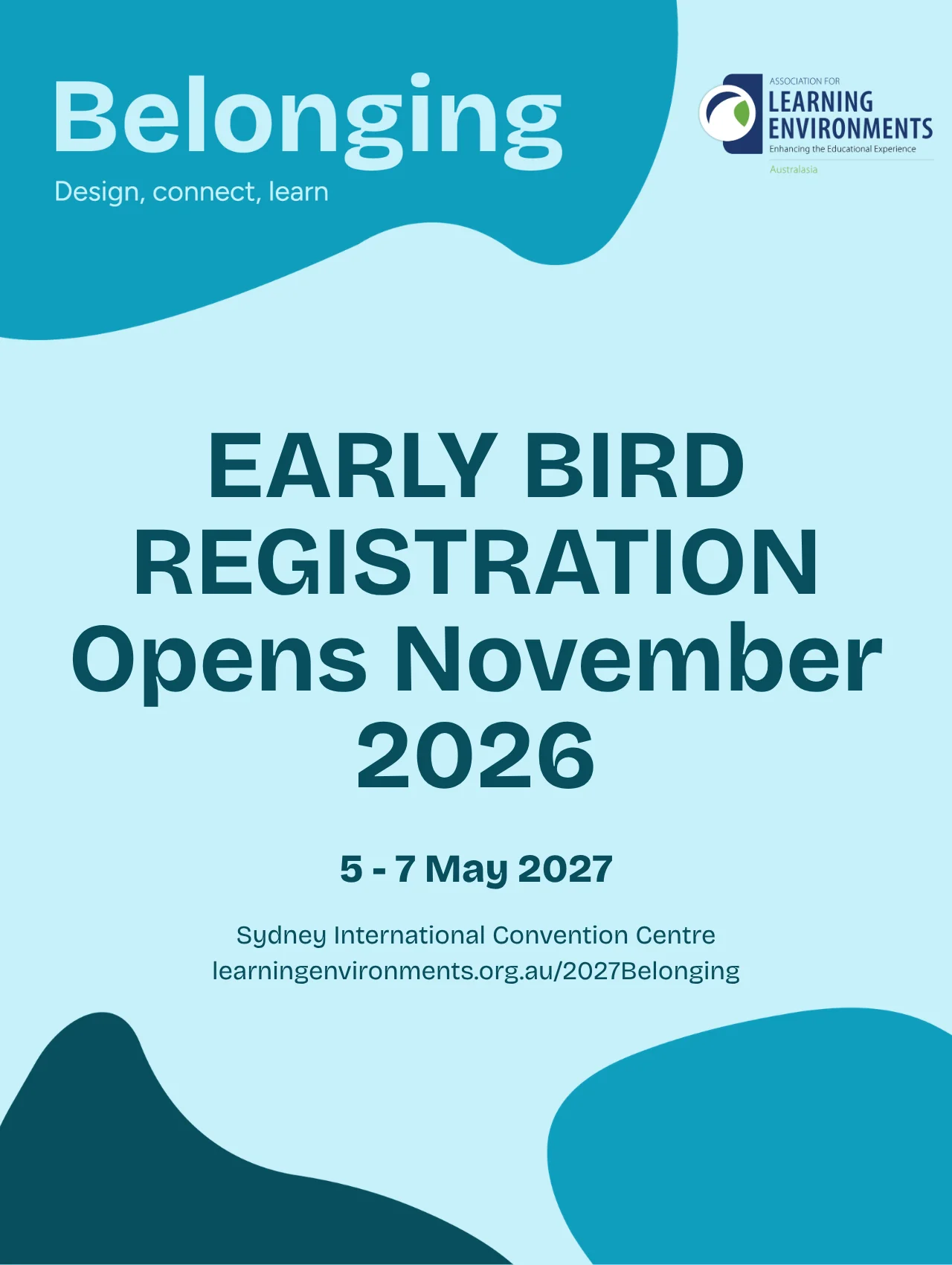 Belonging

Design, connect, learn

ASSOCIATION FOR
LEARNING
ENVIRONMENTS
Enhancing the Educational Experience
Australasia

EARLY BIRD REGISTRATION Opens November 2026

5 - 7 May 2027

Sydney International Convention Centre
learningenvironments.org.au/2027Belonging